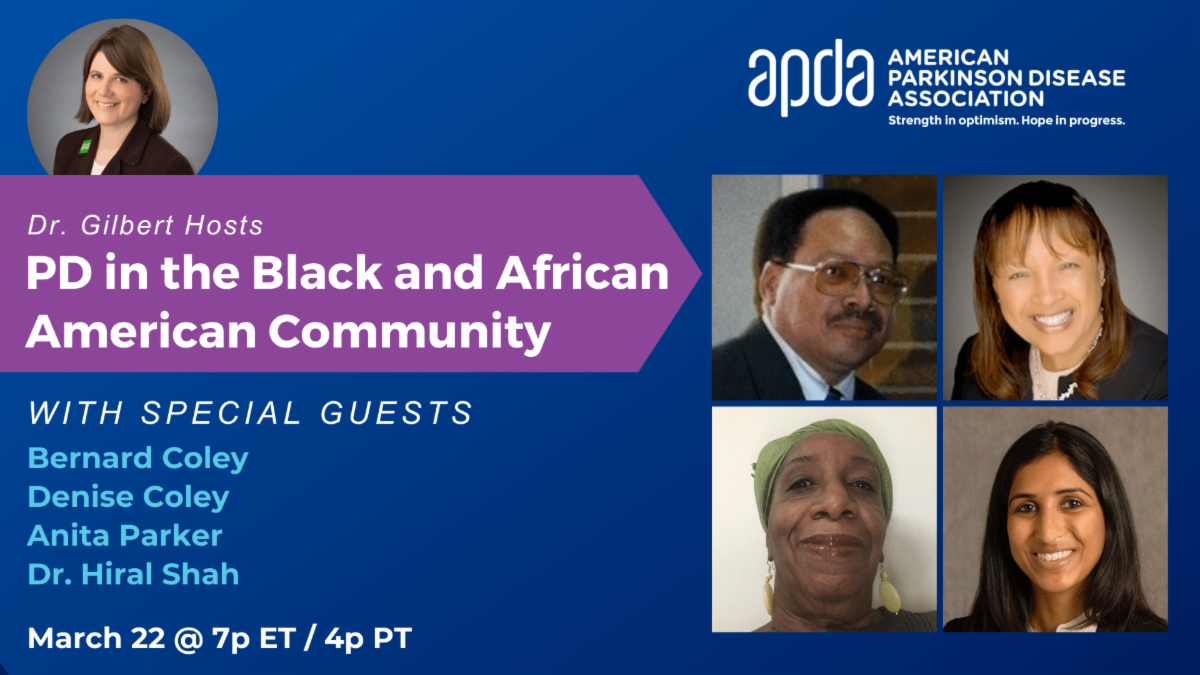 apda AMERICAN PARKINSON DISEASE ASSOCIATION
Strength in optimism. Hope in progress.

Dr. Gilbert Hosts
PD in the Black and African American Community

WITH SPECIAL GUESTS
Bernard Coley
Denise Coley
Anita Parker
Dr. Hiral Shah

March 22 @ 7p ET / 4p PT